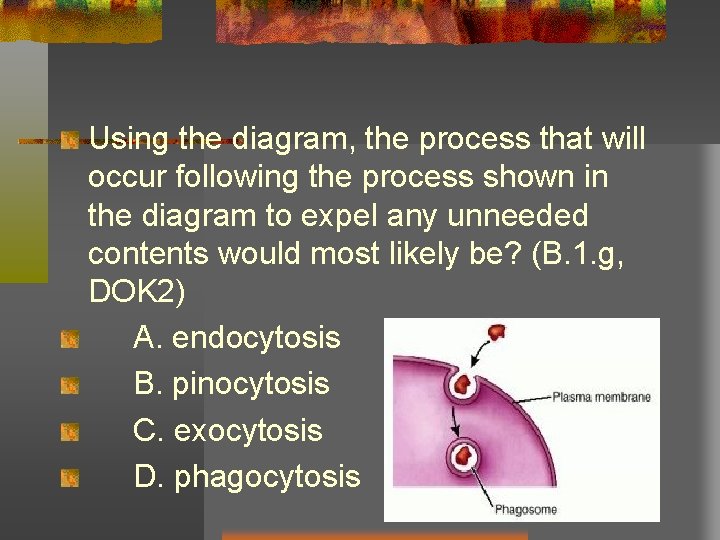 Using the diagram, the process that will occur following the process shown in the diagram to expel any unneeded contents would most likely be? (B.1.g, DOK2)

A. endocytosis

B. pinocytosis

C. exocytosis

D. phagocytosis

Plasma membrane

Phagosome